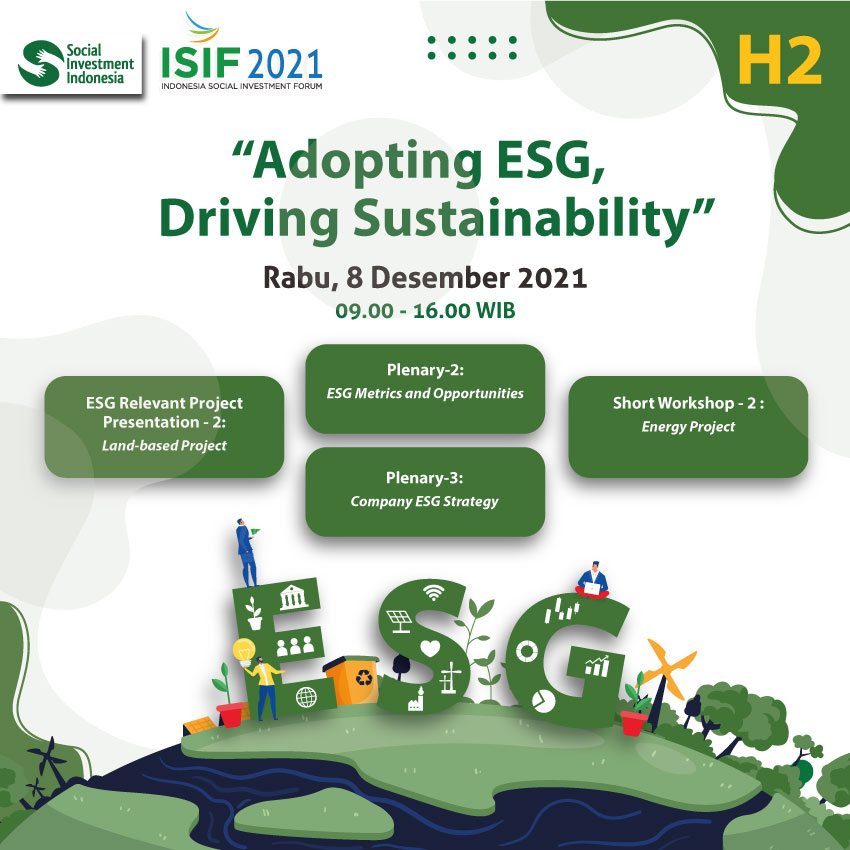 Social Investment Indonesia

ISIF 2021
INDONESIA SOCIAL INVESTMENT FORUM

H2

"Adopting ESG, Driving Sustainability"

Rabu, 8 Desember 2021
09.00 - 16.00 WIB

ESG Relevant Project Presentation - 2:
Land-based Project

Plenary-2:
ESG Metrics and Opportunities

Plenary-3:
Company ESG Strategy

Short Workshop - 2 :
Energy Project

ESG